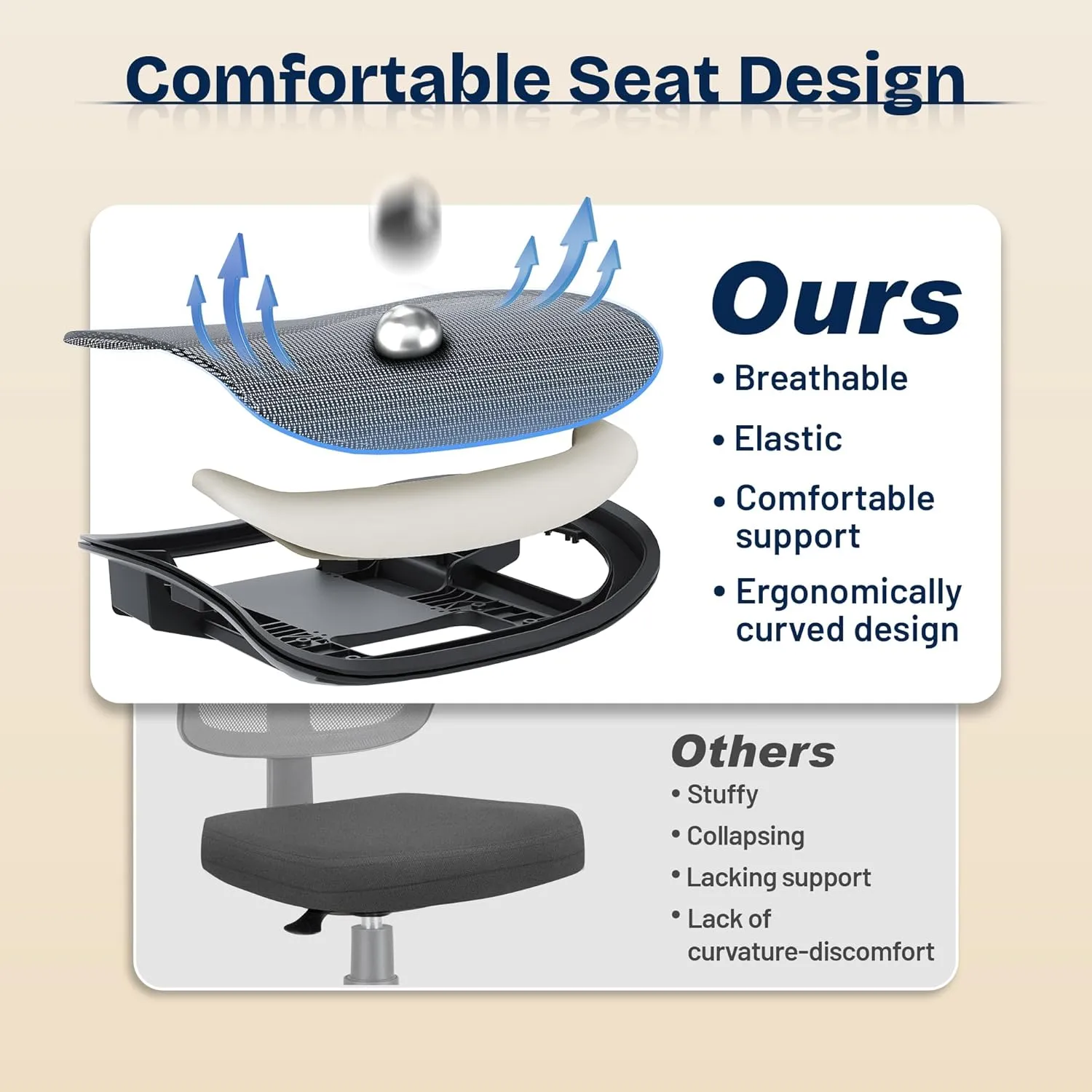 Comfortable Seat Design

Ours
• Breathable
• Elastic
• Comfortable support
• Ergonomically curved design

Others
• Stuffy
• Collapsing
• Lacking support
• Lack of curvature-discomfort